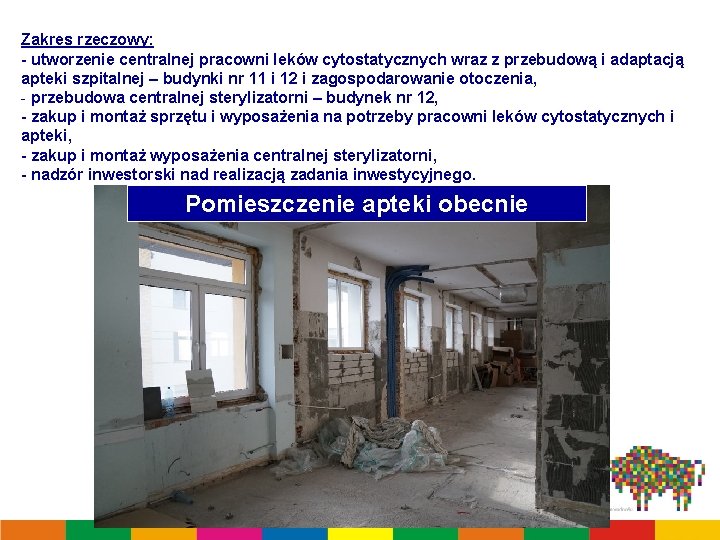 Zakres rzeczowy:
- utworzenie centralnej pracowni leków cytostatycznych wraz z przebudową i adaptacją apteki szpitalnej – budynki nr 11 i 12 i zagospodarowanie otoczenia,
- przebudowa centralnej sterylizatorni – budynek nr 12,
- zakup i montaż sprzętu i wyposażenia na potrzeby pracowni leków cytostatycznych i apteki,
- zakup i montaż wyposażenia centralnej sterylizatorni,
- nadzór inwestorski nad realizacją zadania inwestycyjnego.

Pomieszczenie apteki obecnie